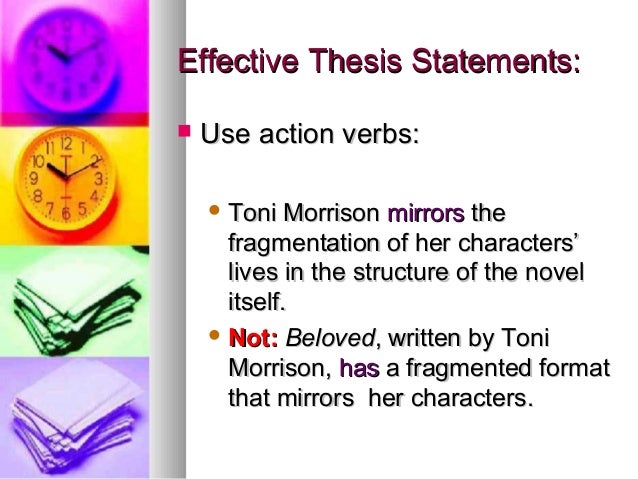 Effective Thesis Statements:

Use action verbs:

Toni Morrison mirrors the fragmentation of her characters' lives in the structure of the novel itself.

Not: Beloved, written by Toni Morrison, has a fragmented format that mirrors her characters.